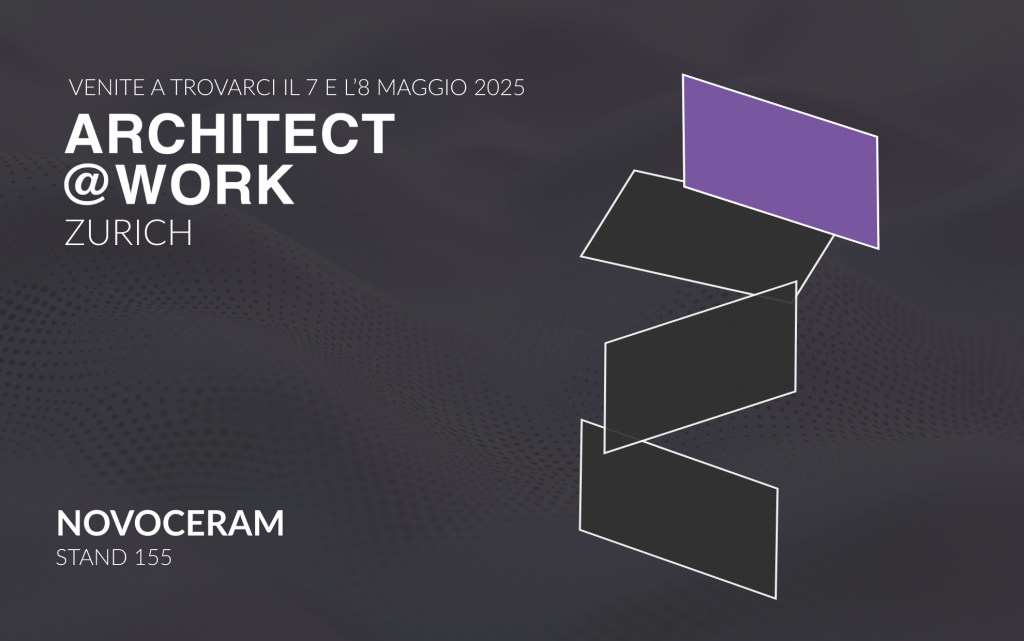 VENITE A TROVARCI IL 7 E L'8 MAGGIO 2025
ARCHITECT
@WORK
ZURICH

NOVOCERAM
STAND 155